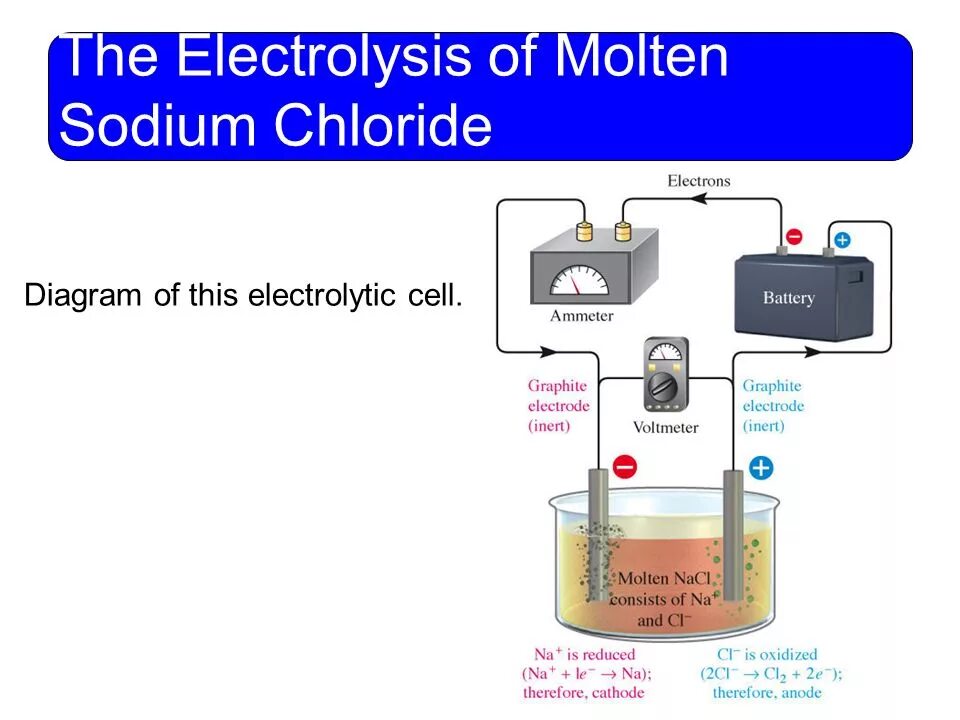 The Electrolysis of Molten Sodium Chloride

Diagram of this electrolytic cell.

Electrons

Ammeter

Battery

Graphite electrode (inert)

Voltmeter

Graphite electrode (inert)

Molten NaCl consists of $Na^+$ and $Cl^-$

$Na^+$ is reduced ($Na^+ + 1e^- \rightarrow Na$); therefore, cathode

$Cl^-$ is oxidized ($2Cl^- \rightarrow Cl_2 + 2e^-$); therefore, anode